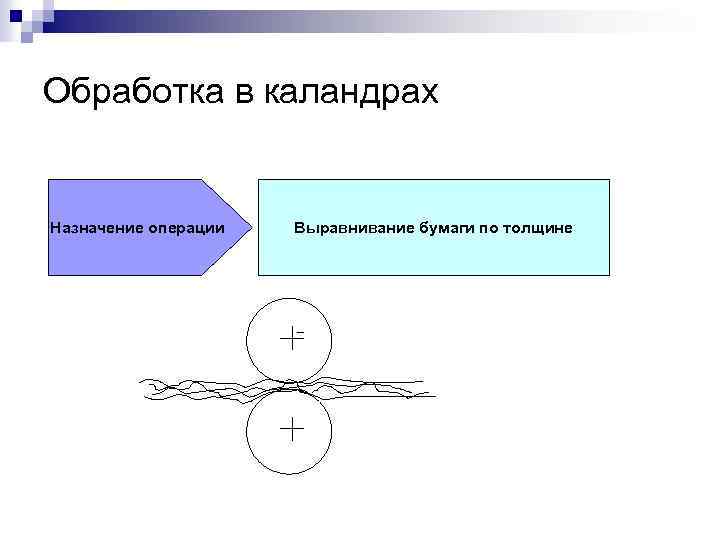 Обработка в каландрах

Назначение операции

Выравнивание бумаги по толщине